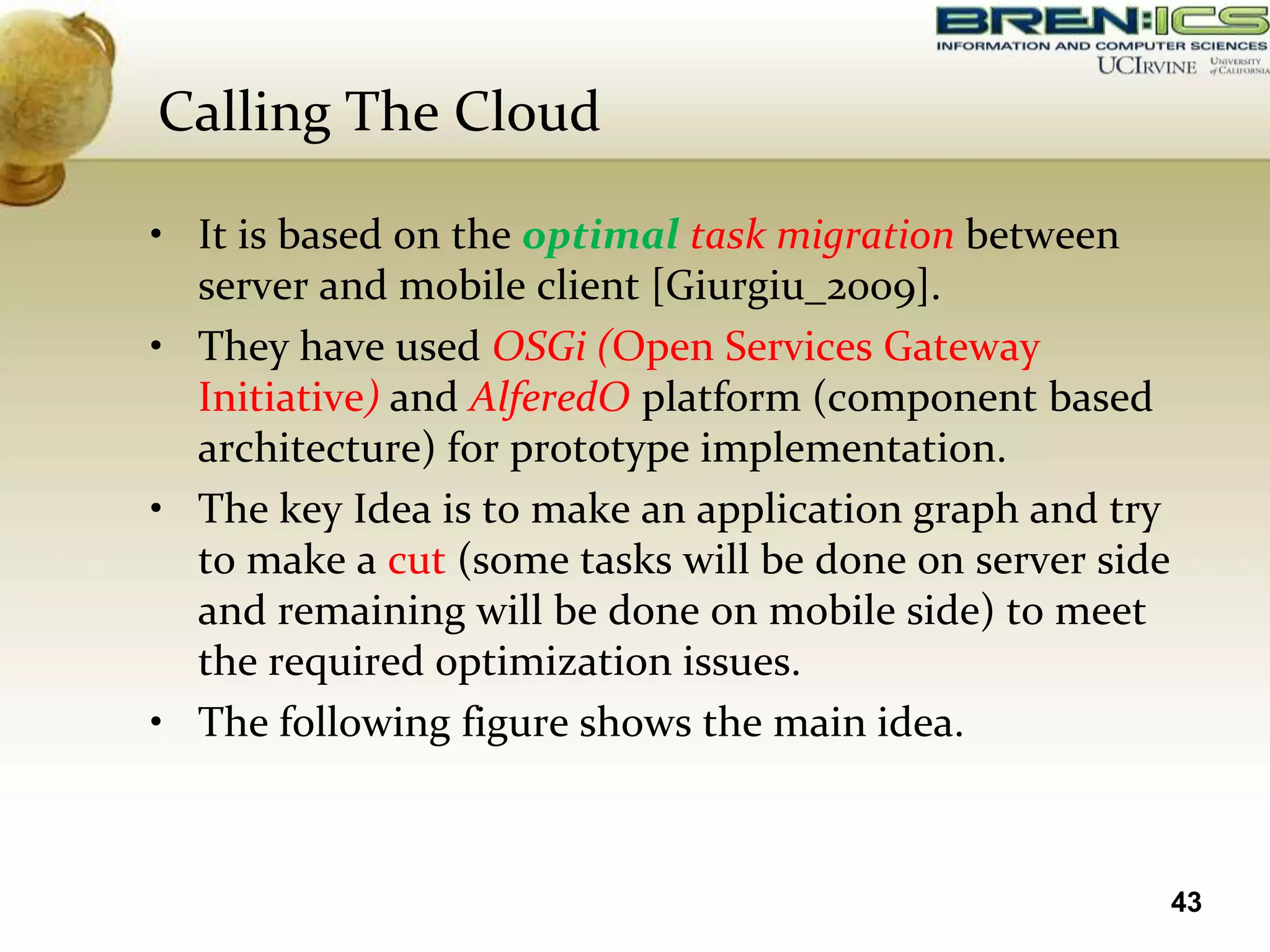 BREN:ICS
INFORMATION AND COMPUTER SCIENCES
UCIRVINE UNIVERSITY of CALIFORNIA

Calling The Cloud

• It is based on the optimal task migration between server and mobile client [Giurgiu_2009].
• They have used OSGi (Open Services Gateway Initiative) and AlferedO platform (component based architecture) for prototype implementation.
• The key Idea is to make an application graph and try to make a cut (some tasks will be done on server side and remaining will be done on mobile side) to meet the required optimization issues.
• The following figure shows the main idea.

43